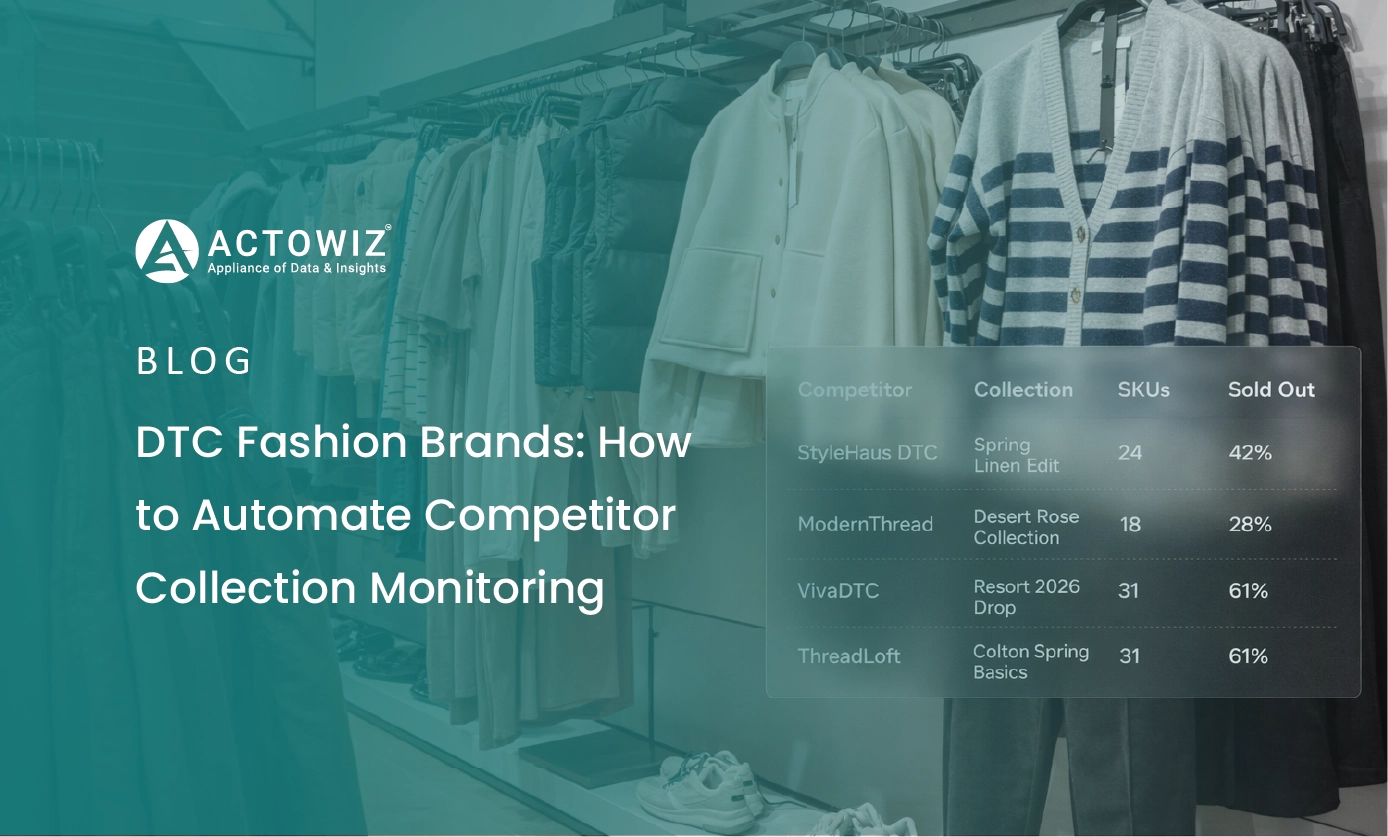 ACTOWIZ®
Appliance of Data & Insights

BLOG

DTC Fashion Brands: How to Automate Competitor Collection Monitoring

| Competitor | Collection | SKUs | Sold Out |
|---|---|---|---|
| StyleHaus DTC | Spring Linen Edit | 24 | 42% |
| ModernThread | Desert Rose Collection | 18 | 28% |
| VivaDTC | Resort 2026 Drop | 31 | 61% |
| ThreadLoft | Colton Spring Basics | 31 | 61% |